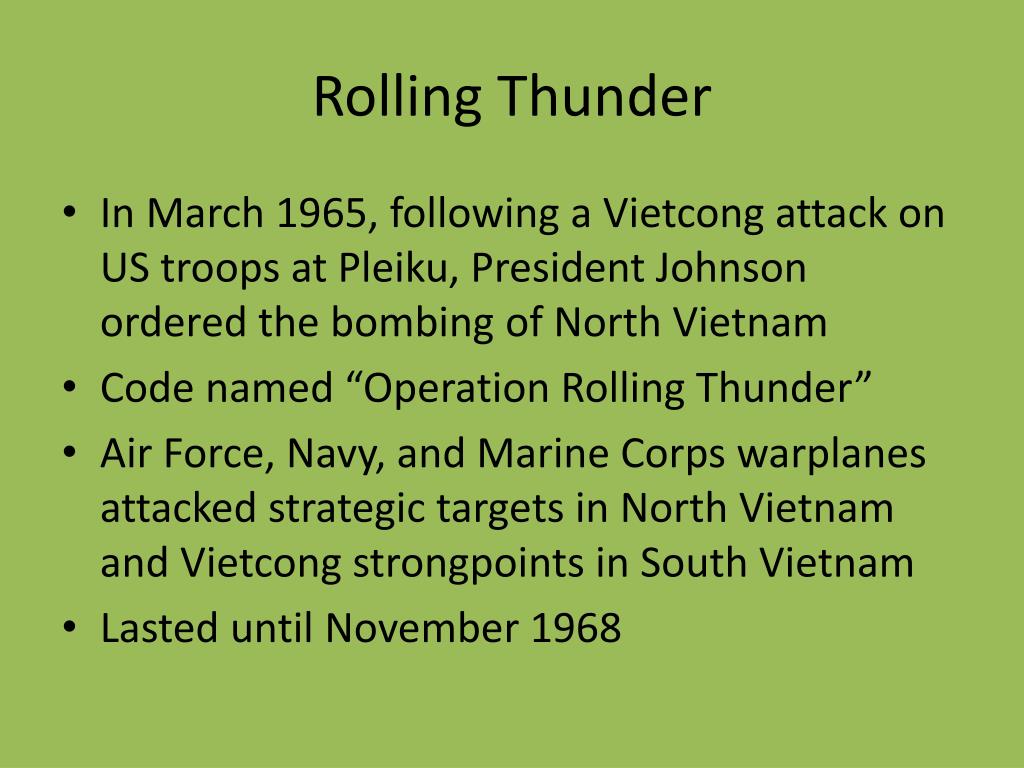 Rolling Thunder

• In March 1965, following a Vietcong attack on US troops at Pleiku, President Johnson ordered the bombing of North Vietnam
• Code named “Operation Rolling Thunder”
• Air Force, Navy, and Marine Corps warplanes attacked strategic targets in North Vietnam and Vietcong strongpoints in South Vietnam
• Lasted until November 1968